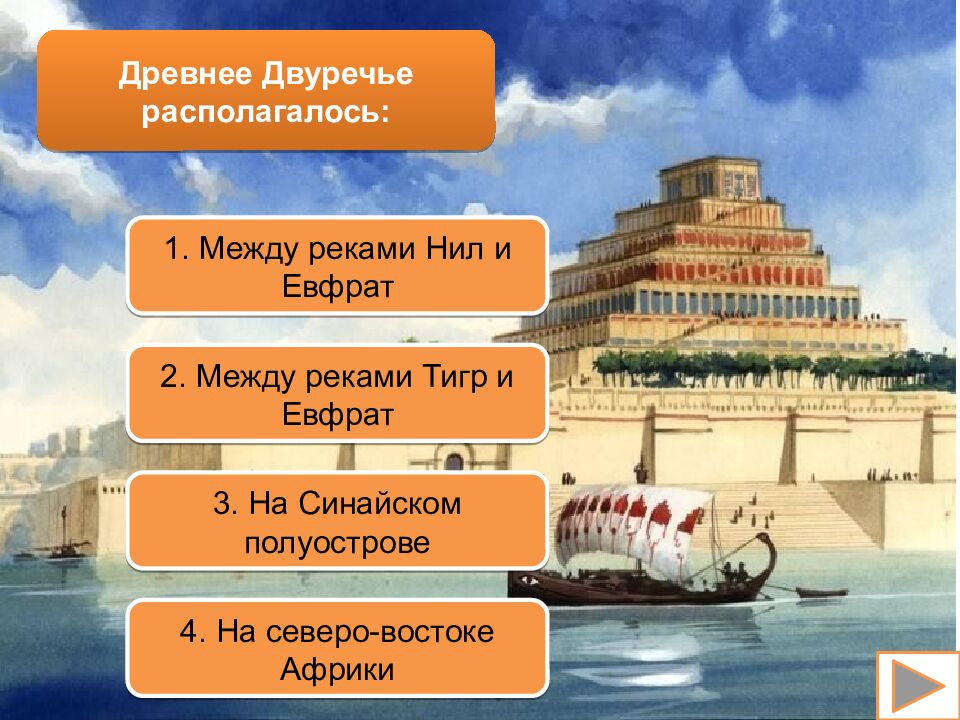 Древнее Двуречье располагалось:

1. Между реками Нил и Евфрат

2. Между реками Тигр и Евфрат

3. На Синайском полуострове

4. На северо-востоке Африки